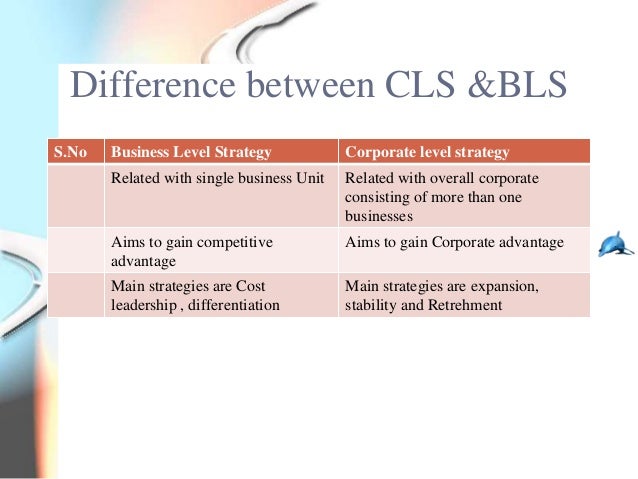 Difference between CLS &BLS

| S.No | Business Level Strategy | Corporate level strategy |
|---|---|---|
| | Related with single business Unit | Related with overall corporate consisting of more than one businesses |
| | Aims to gain competitive advantage | Aims to gain Corporate advantage |
| | Main strategies are Cost leadership , differentiation | Main strategies are expansion, stability and Retrehment |